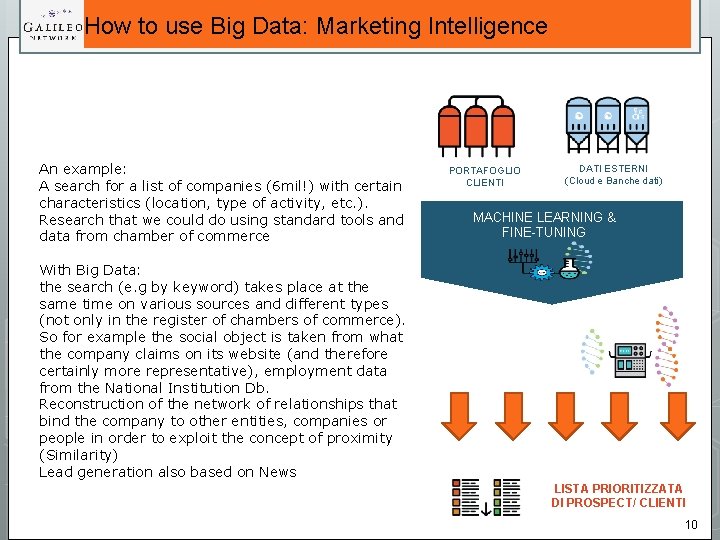 GALILEO NETWORK

How to use Big Data: Marketing Intelligence

An example:
A search for a list of companies (6mil!) with certain characteristics (location, type of activity, etc.). Research that we could do using standard tools and data from chamber of commerce

With Big Data:
the search (e.g by keyword) takes place at the same time on various sources and different types (not only in the register of chambers of commerce). So for example the social object is taken from what the company claims on its website (and therefore certainly more representative), employment data from the National Institution Db.
Reconstruction of the network of relationships that bind the company to other entities, companies or people in order to exploit the concept of proximity (Similarity)
Lead generation also based on News

PORTAFOGLIO CLIENTI

DATI ESTERNI (Cloud e Banche dati)

MACHINE LEARNING & FINE-TUNING

LISTA PRIORITIZZATA DI PROSPECT/ CLIENTI

10